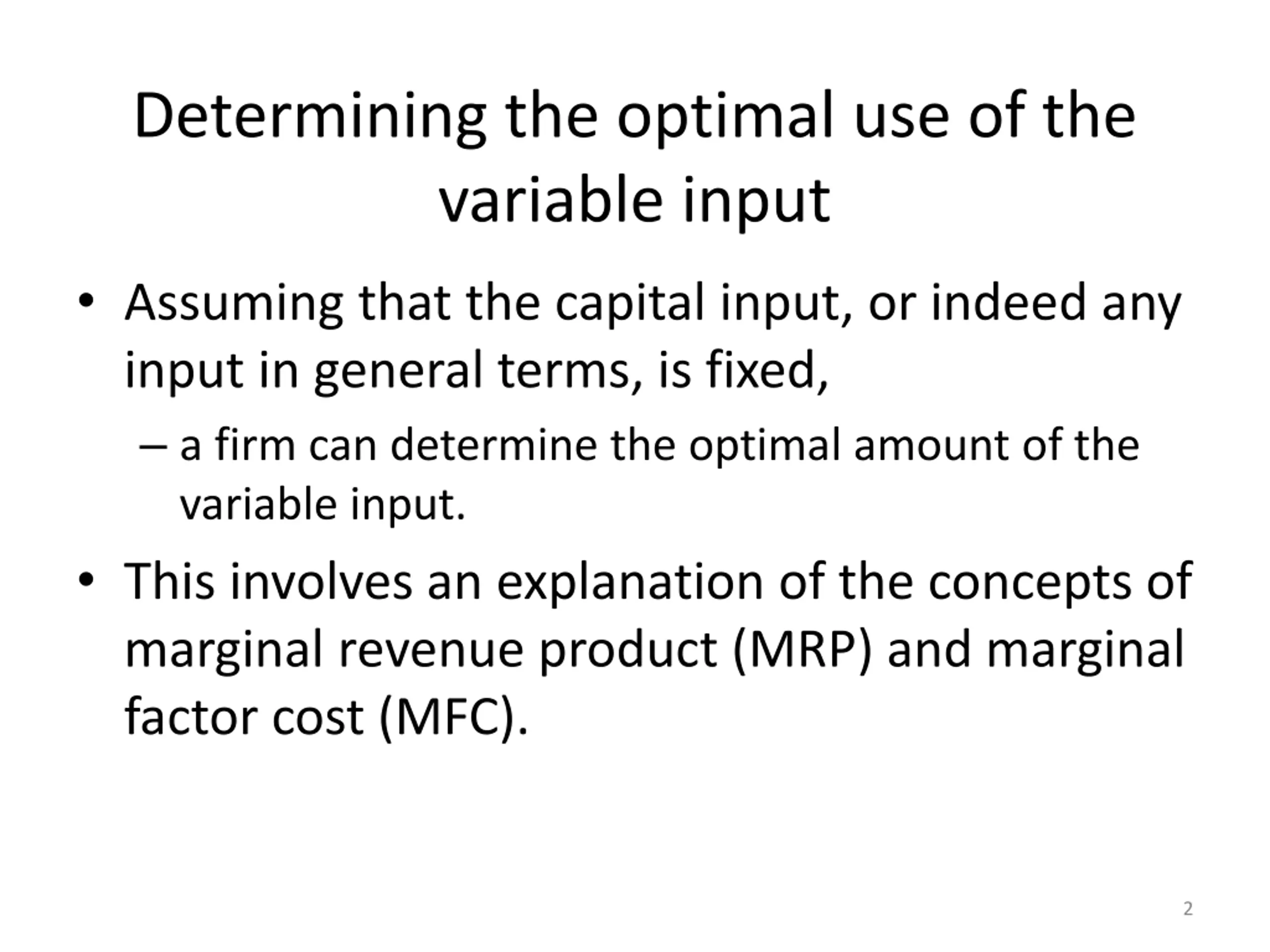 Determining the optimal use of the variable input

• Assuming that the capital input, or indeed any input in general terms, is fixed,
– a firm can determine the optimal amount of the variable input.

• This involves an explanation of the concepts of marginal revenue product (MRP) and marginal factor cost (MFC).

2